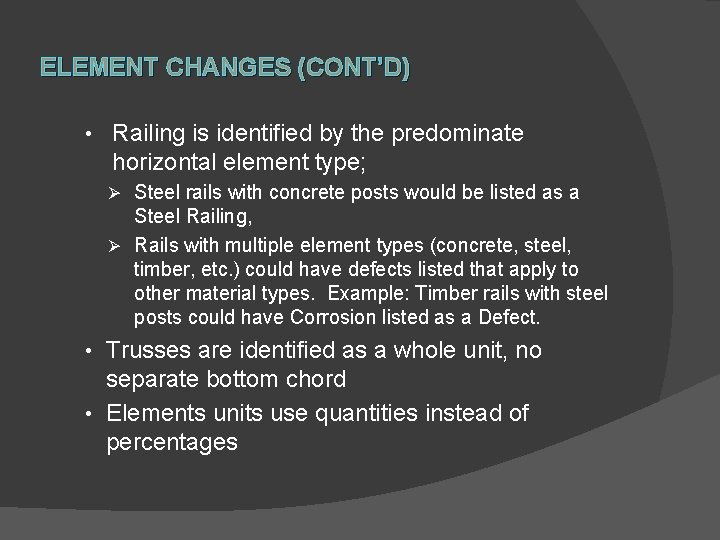 ELEMENT CHANGES (CONT'D)

• Railing is identified by the predominate horizontal element type;

➢ Steel rails with concrete posts would be listed as a Steel Railing,

➢ Rails with multiple element types (concrete, steel, timber, etc.) could have defects listed that apply to other material types. Example: Timber rails with steel posts could have Corrosion listed as a Defect.

• Trusses are identified as a whole unit, no separate bottom chord

• Elements units use quantities instead of percentages